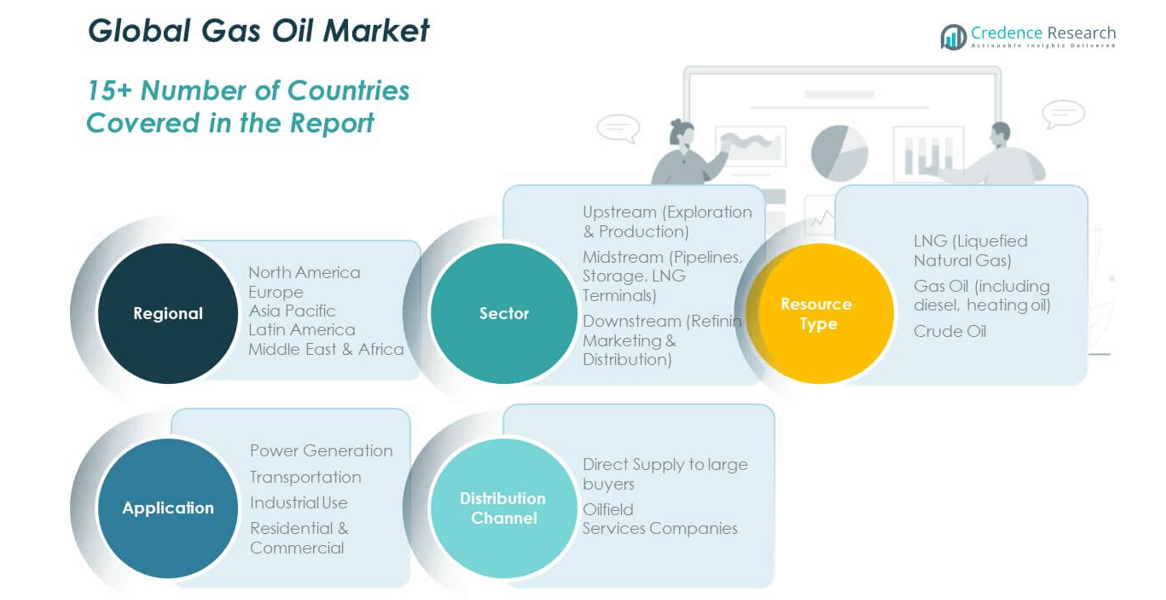 Global Gas Oil Market

Credence Research
Actionable Insights Delivered

15+ Number of Countries Covered in the Report

Regional

North America
Europe
Asia Pacific
Latin America
Middle East & Africa

Sector

Upstream (Exploration & Production)
Midstream (Pipelines, Storage, LNG Terminals)
Downstream (Refinin Marketing & Distribution)

Resource Type

LNG (Liquefied Natural Gas)
Gas Oil (including diesel, heating oil)
Crude Oil

Application

Power Generation
Transportation
Industrial Use
Residential & Commercial

Distribution Channel

Direct Supply to large buyers
Oilfield Services Companies